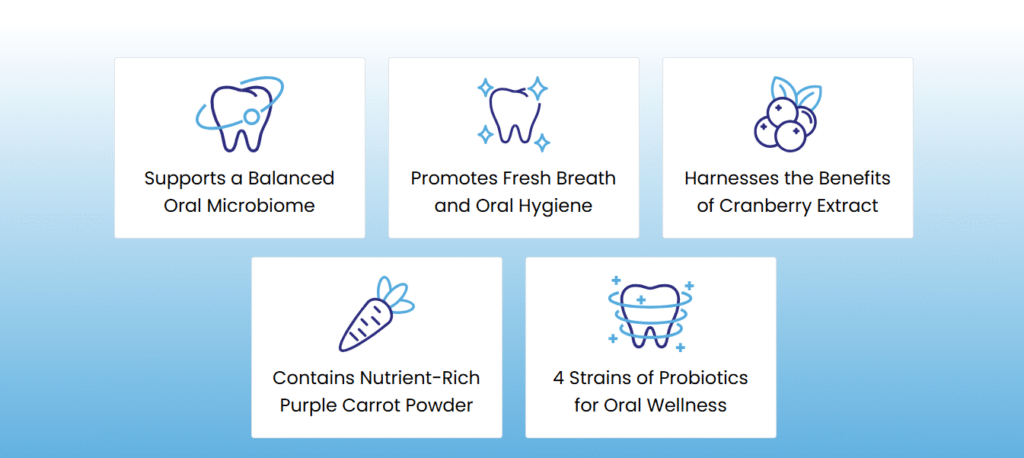 Supports a Balanced Oral Microbiome

Promotes Fresh Breath and Oral Hygiene

Harnesses the Benefits of Cranberry Extract

Contains Nutrient-Rich Purple Carrot Powder

4 Strains of Probiotics for Oral Wellness